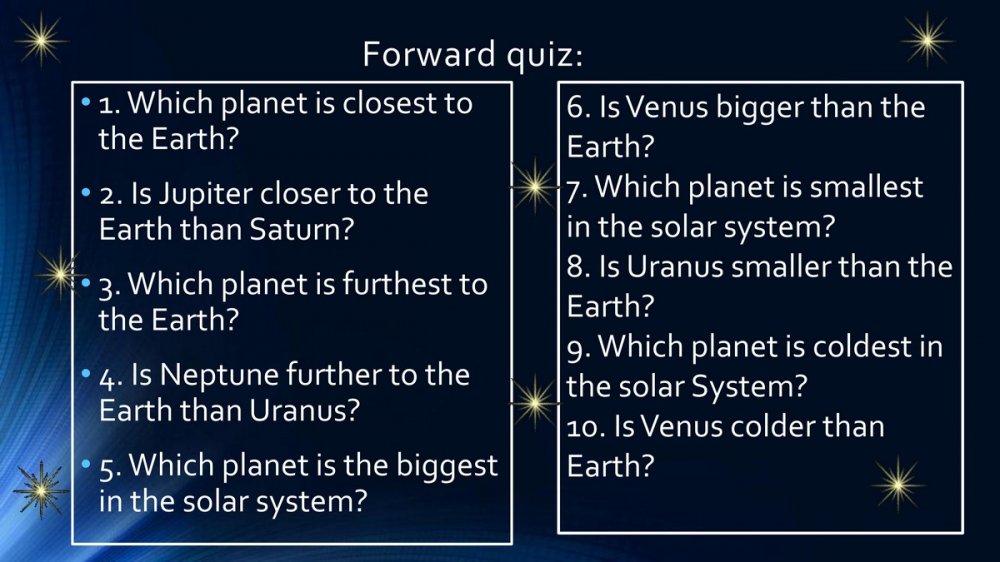 Forward quiz:

• 1. Which planet is closest to the Earth?

• 2. Is Jupiter closer to the Earth than Saturn?

• 3. Which planet is furthest to the Earth?

• 4. Is Neptune further to the Earth than Uranus?

• 5. Which planet is the biggest in the solar system?

6. Is Venus bigger than the Earth?
7. Which planet is smallest in the solar system?
8. Is Uranus smaller than the Earth?
9. Which planet is coldest in the solar System?
10. Is Venus colder than Earth?